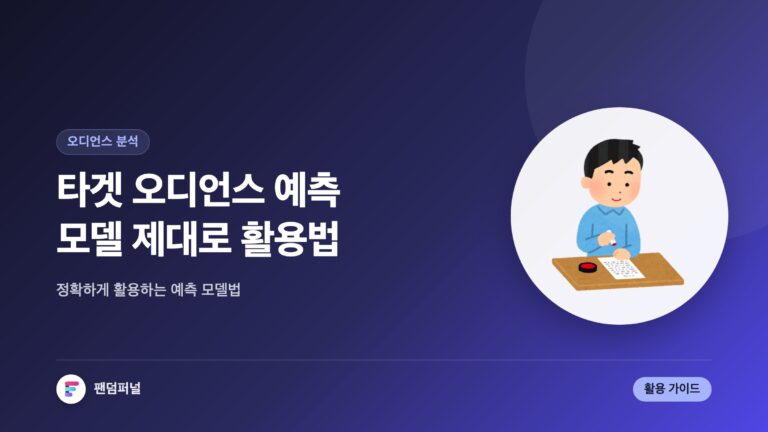 오디언스 분석

타겟 오디언스 예측 모델 제대로 활용법

정확하게 활용하는 예측 모델법

팬덤퍼널

활용 가이드